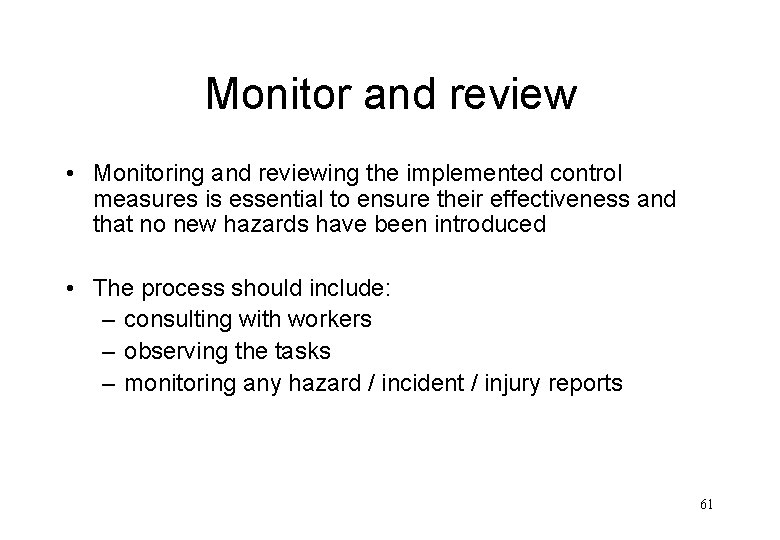 Monitor and review

• Monitoring and reviewing the implemented control measures is essential to ensure their effectiveness and that no new hazards have been introduced

• The process should include:
– consulting with workers
– observing the tasks
– monitoring any hazard / incident / injury reports

61